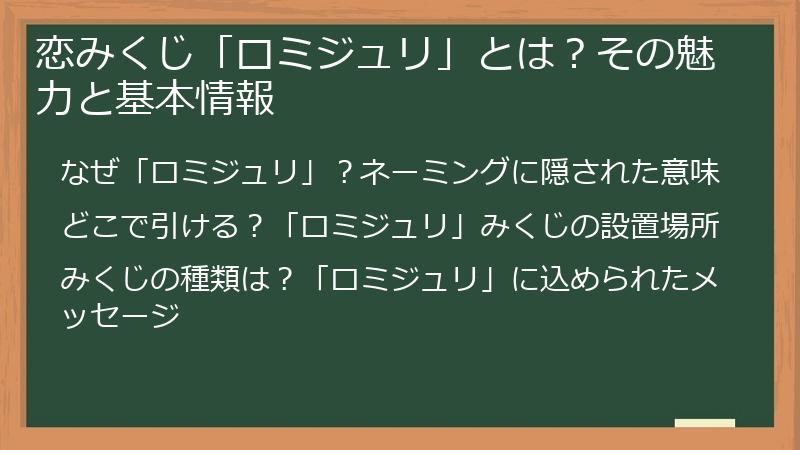 恋みくじ「ロミジュリ」とは？その魅力と基本情報

なぜ「ロミジュリ」？ネーミングに隠された意味

どこで引ける？「ロミジュリ」みくじの設置場所

みくじの種類は？「ロミジュリ」に込められたメッセージ